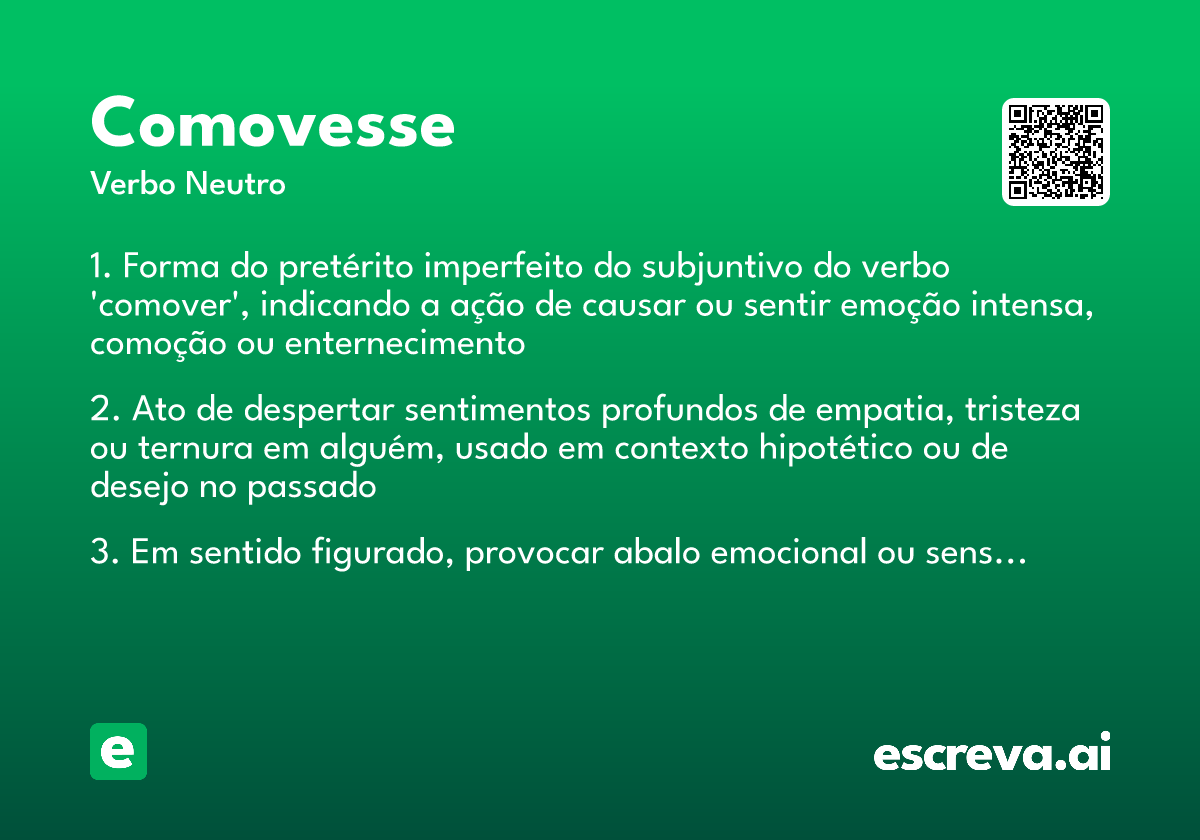 Comovesse

Verbo Neutro

1. Forma do pretérito imperfeito do subjuntivo do verbo 'comover', indicando a ação de causar ou sentir emoção intensa, comoção ou enternecimento

2. Ato de despertar sentimentos profundos de empatia, tristeza ou ternura em alguém, usado em contexto hipotético ou de desejo no passado

3. Em sentido figurado, provocar abalo emocional ou sens...

e

escreva.ai